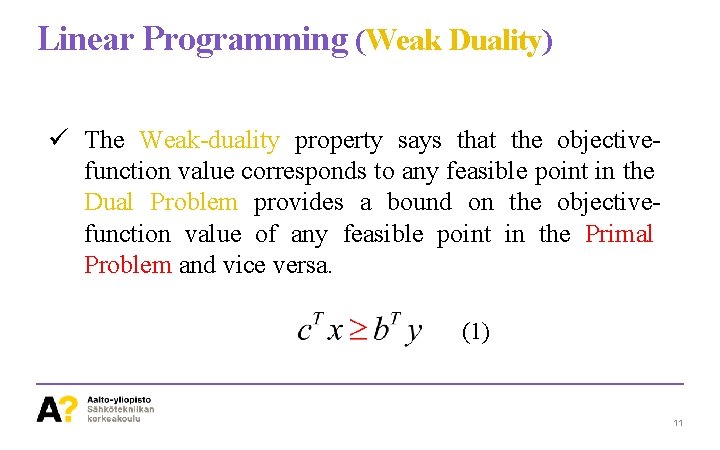 Linear Programming (Weak Duality)

✓ The Weak-duality property says that the objective-function value corresponds to any feasible point in the Dual Problem provides a bound on the objective-function value of any feasible point in the Primal Problem and vice versa.

$c^T x \geq b^T y$ (1)

A?
Aalto-yliopisto
Sähkötekniikan korkeakoulu

11